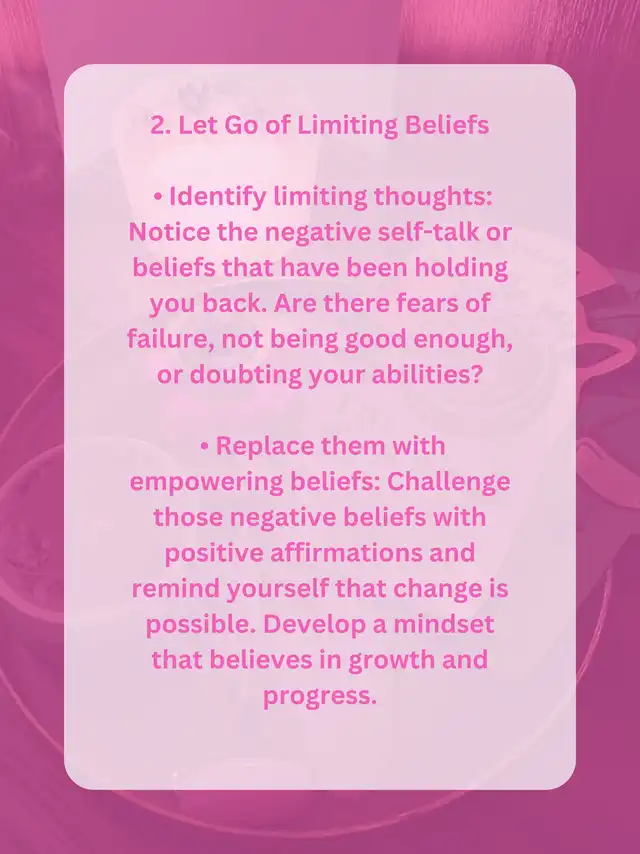 2. Let Go of Limiting Beliefs

• Identify limiting thoughts: Notice the negative self-talk or beliefs that have been holding you back. Are there fears of failure, not being good enough, or doubting your abilities?

• Replace them with empowering beliefs: Challenge those negative beliefs with positive affirmations and remind yourself that change is possible. Develop a mindset that believes in growth and progress.